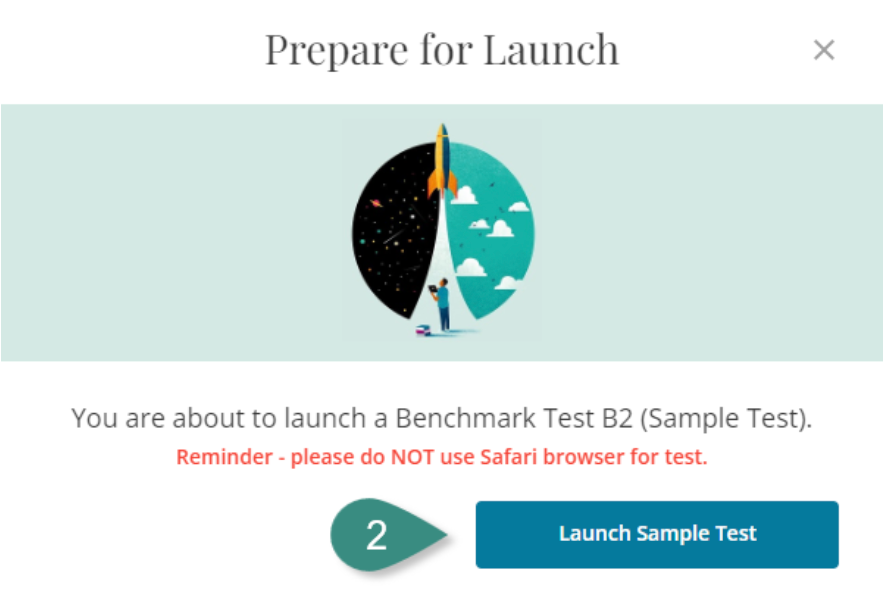 Prepare for Launch

×

You are about to launch a Benchmark Test B2 (Sample Test).

Reminder - please do NOT use Safari browser for test.

2

Launch Sample Test